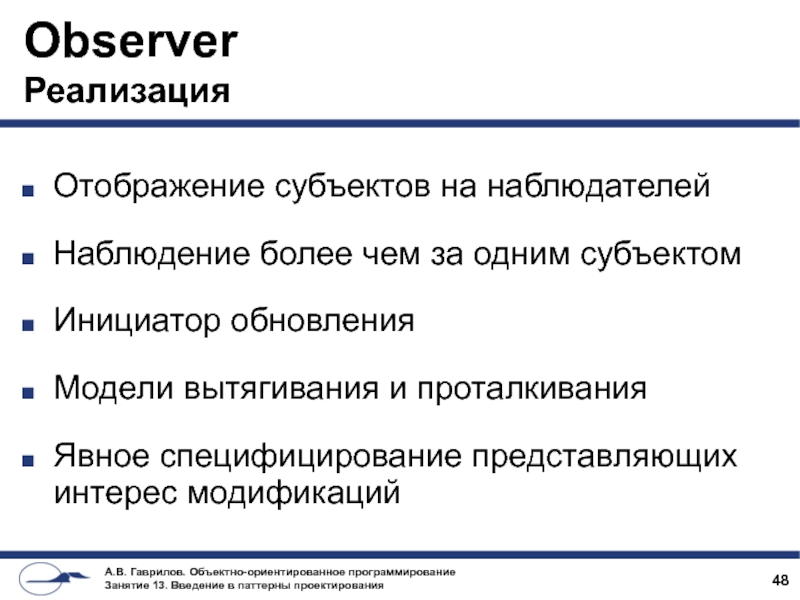 Observer
Реализация

Отображение субъектов на наблюдателей

Наблюдение более чем за одним субъектом

Инициатор обновления

Модели вытягивания и проталкивания

Явное специфицирование представляющих интерес модификаций

А.В. Гаврилов. Объектно-ориентированное программирование
Занятие 13. Введение в паттерны проектирования

48